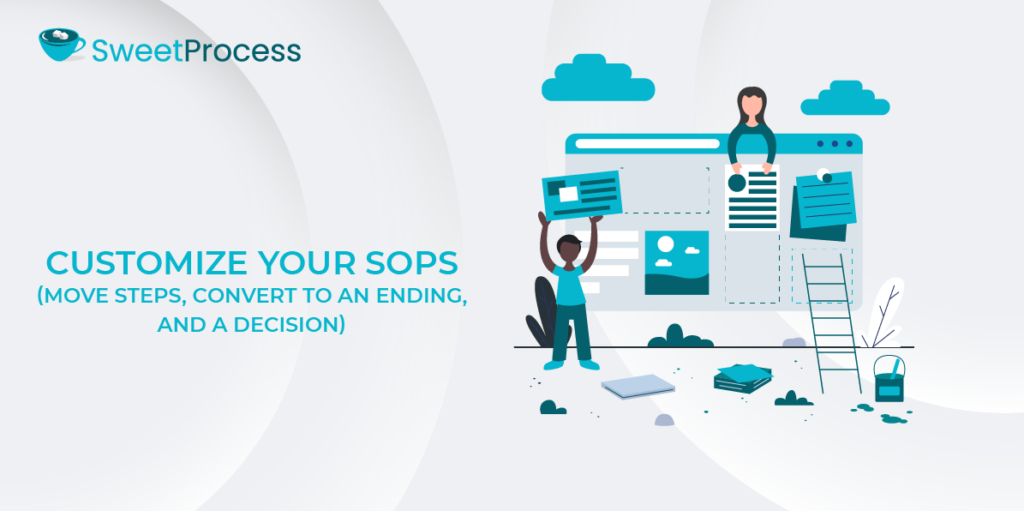 SweetProcess

CUSTOMIZE YOUR SOPS
(MOVE STEPS, CONVERT TO AN ENDING, AND A DECISION)